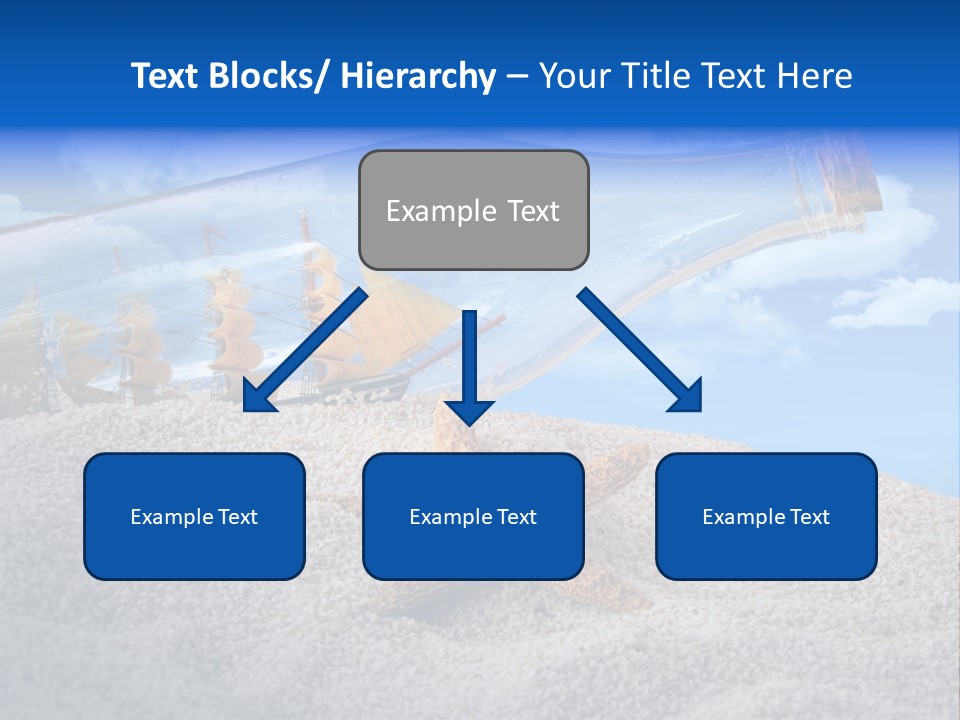 Text Blocks/ Hierarchy – Your Title Text Here

Example Text

Example Text

Example Text

Example Text